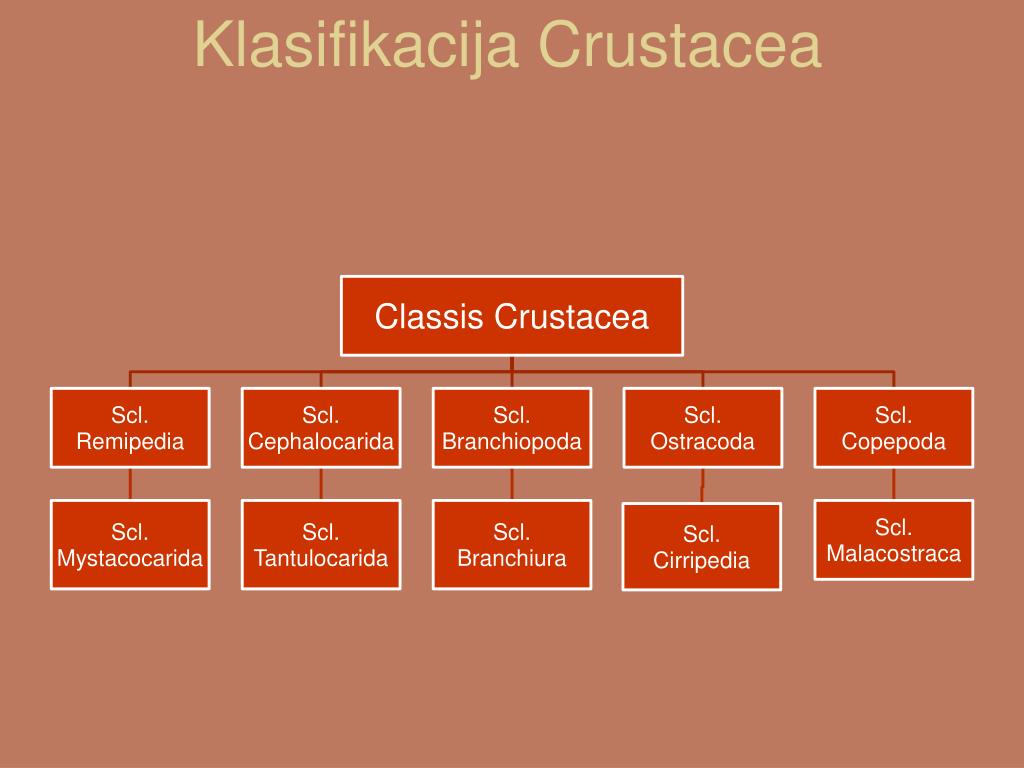 Klasifikacija Crustacea

Classis Crustacea

Scl. Remipedia

Scl. Cephalocarida

Scl. Branchiopoda

Scl. Ostracoda

Scl. Copepoda

Scl. Mystacocarida

Scl. Tantulocarida

Scl. Branchiura

Scl. Cirripedia

Scl. Malacostraca